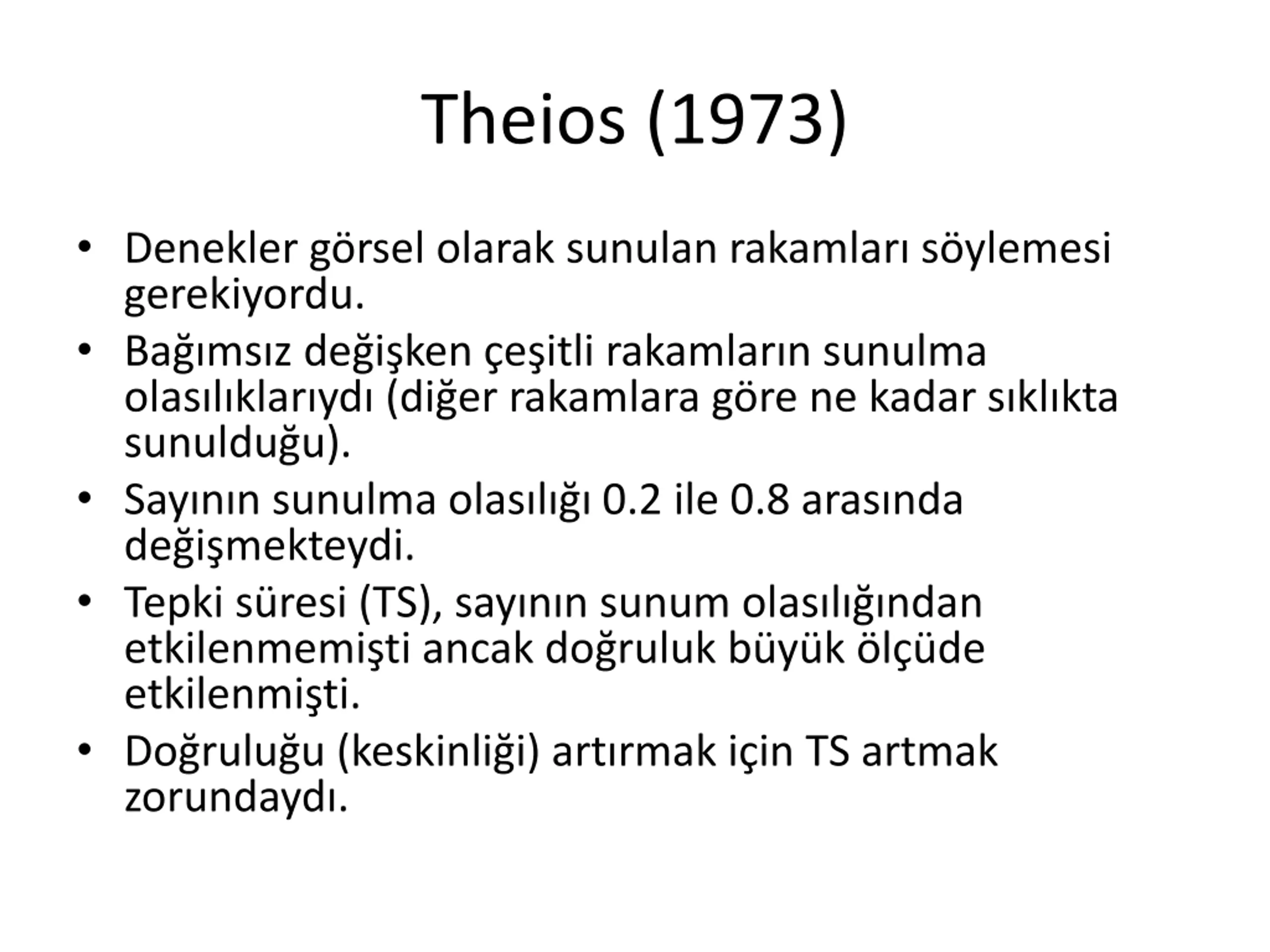 Theios (1973)

• Denekler görsel olarak sunulan rakamları söylemesi gerekiyordu.
• Bağımsız değişken çeşitli rakamların sunulma olasılıklarıydı (diğer rakamlara göre ne kadar sıklıkta sunulduğu).
• Sayının sunulma olasılığı 0.2 ile 0.8 arasında değişmekteydi.
• Tepki süresi (TS), sayının sunum olasılığından etkilenmemişti ancak doğruluk büyük ölçüde etkilenmişti.
• Doğruluğu (keskinliği) artırmak için TS artmak zorundaydı.